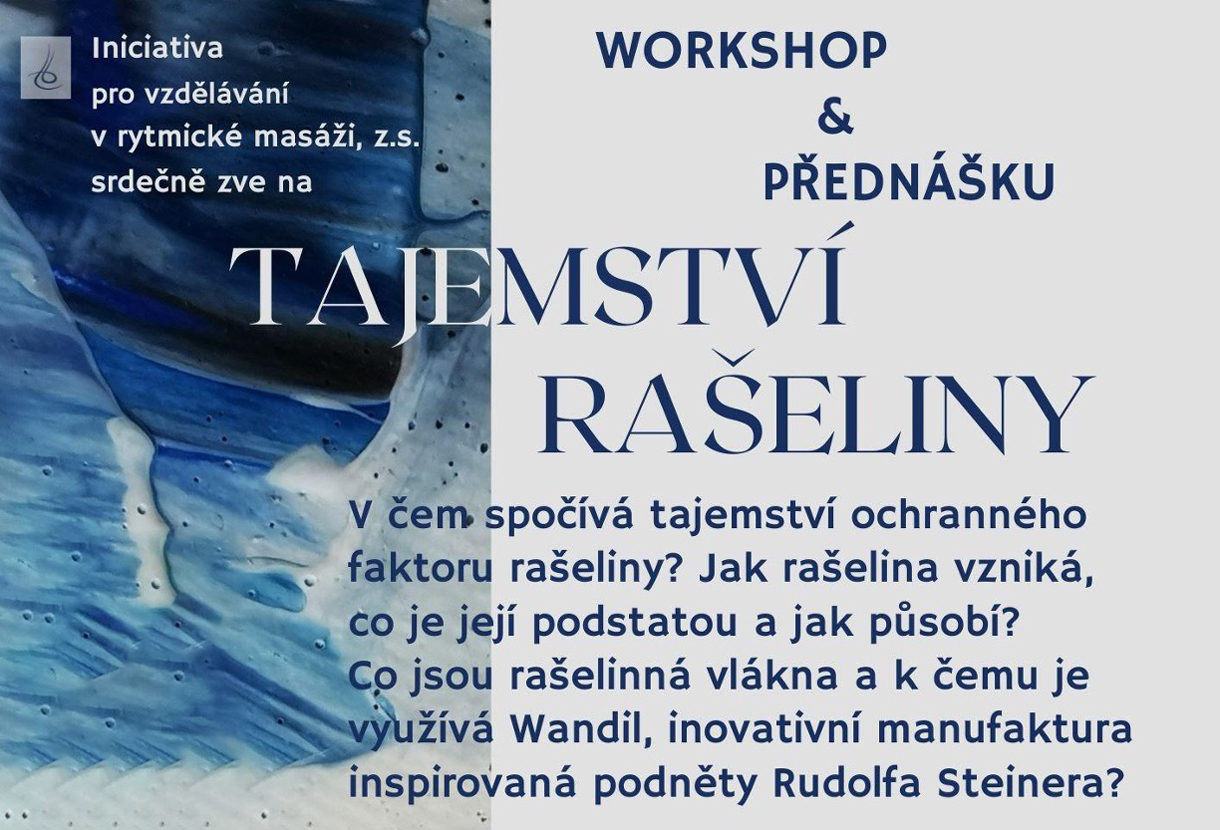 Iniciativa pro vzdělávání v rytmické masáži, z.s. srdečně zve na

WORKSHOP & PŘEDNÁŠKU

TAJEMSTVÍ RAŠELINY

V čem spočívá tajemství ochranného faktoru rašeliny? Jak rašelina vzniká, co je její podstatou a jak působí? Co jsou rašelinná vlákna a k čemu je využívá Wandil, inovativní manufaktura inspirovaná podněty Rudolfa Steinera?